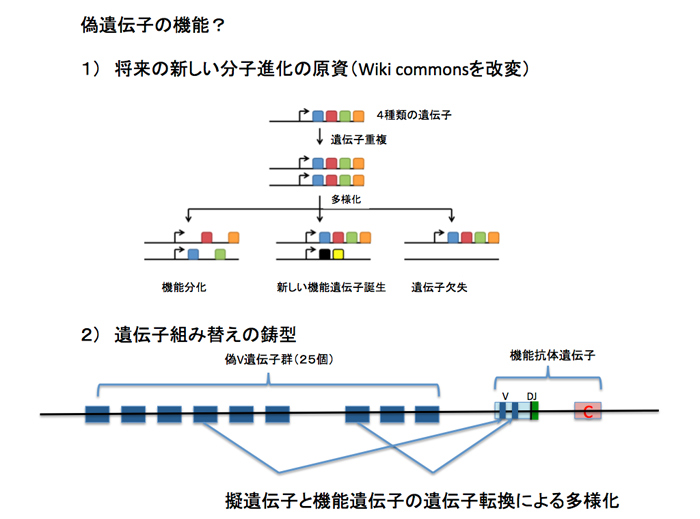 偽遺伝子の機能？

1） 将来の新しい分子進化の原資（Wiki commonsを改変）

4種類の遺伝子

遺伝子重複

多様化

機能分化

新しい機能遺伝子誕生

遺伝子欠失

2） 遺伝子組み替えの鋳型

偽V遺伝子群（25個）

機能抗体遺伝子

V

DJ

C

擬遺伝子と機能遺伝子の遺伝子転換による多様化